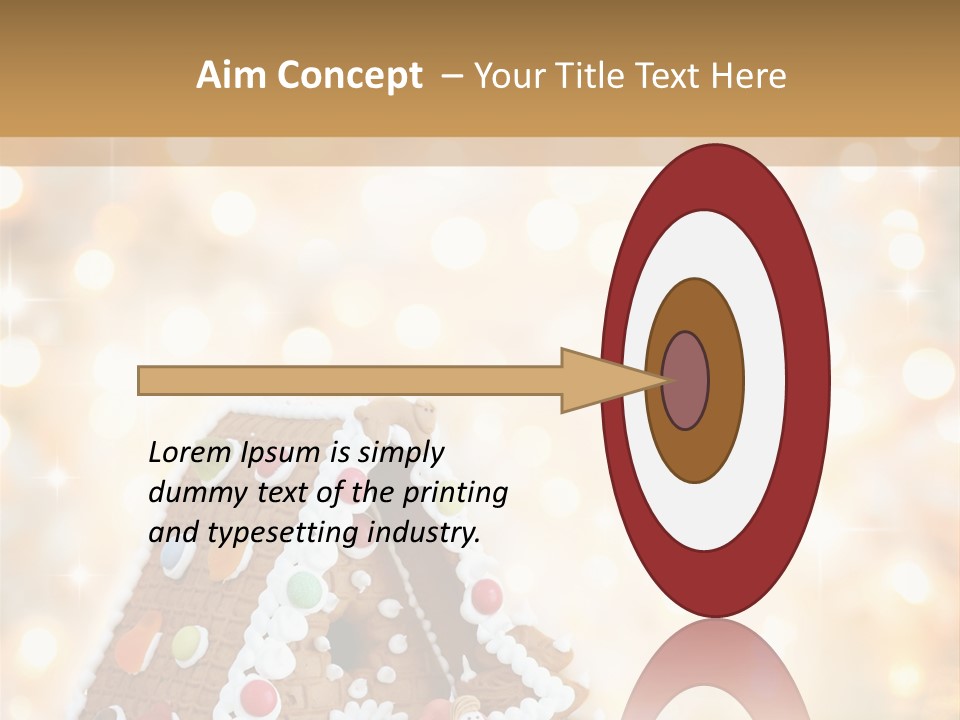 Aim Concept – Your Title Text Here

Lorem Ipsum is simply dummy text of the printing and typesetting industry.